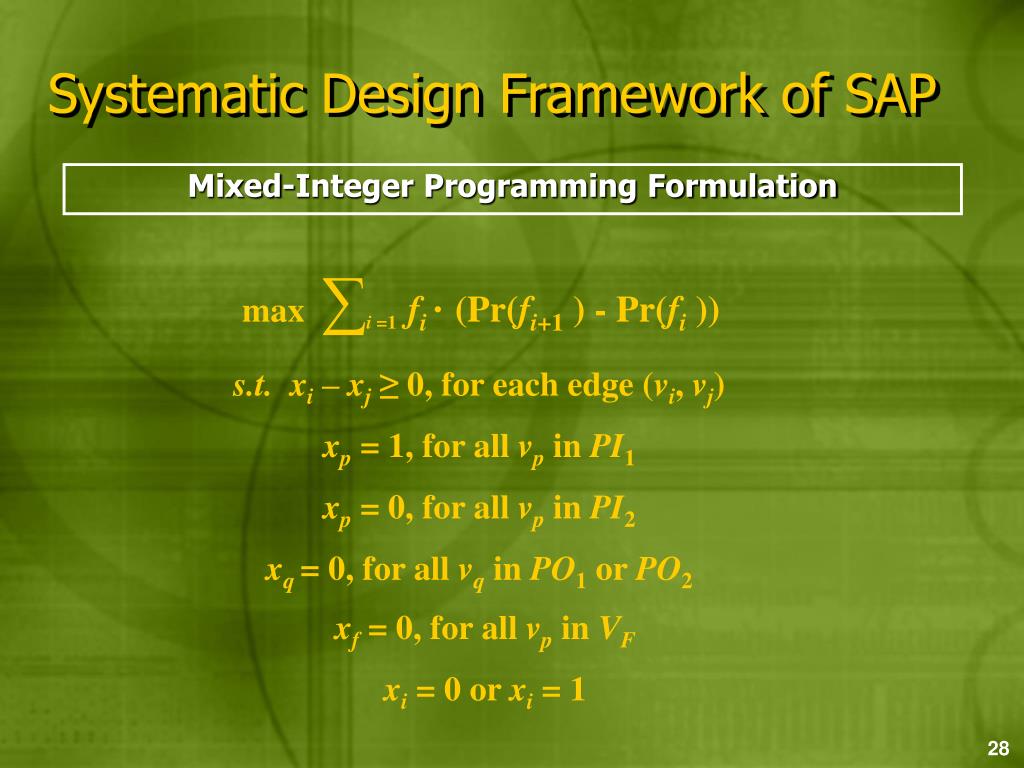 Systematic Design Framework of SAP

Mixed-Integer Programming Formulation

max $\sum_{i=1} f_i \cdot (\Pr(f_{i+1}) - \Pr(f_i))$

s.t. $x_i - x_j \geq 0$, for each edge $(v_i, v_j)$

$x_p = 1$, for all $v_p$ in $PI_1$

$x_p = 0$, for all $v_p$ in $PI_2$

$x_q = 0$, for all $v_q$ in $PO_1$ or $PO_2$

$x_f = 0$, for all $v_p$ in $V_F$

$x_i = 0$ or $x_i = 1$

28